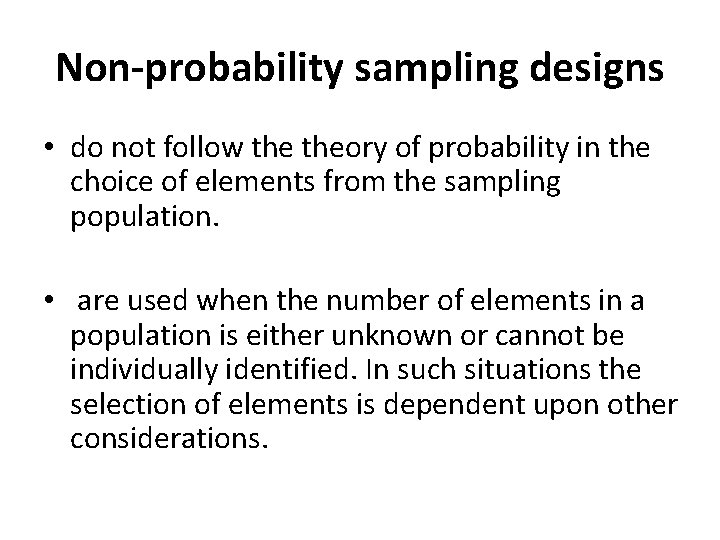 Non-probability sampling designs

• do not follow the theory of probability in the choice of elements from the sampling population.

• are used when the number of elements in a population is either unknown or cannot be individually identified. In such situations the selection of elements is dependent upon other considerations.